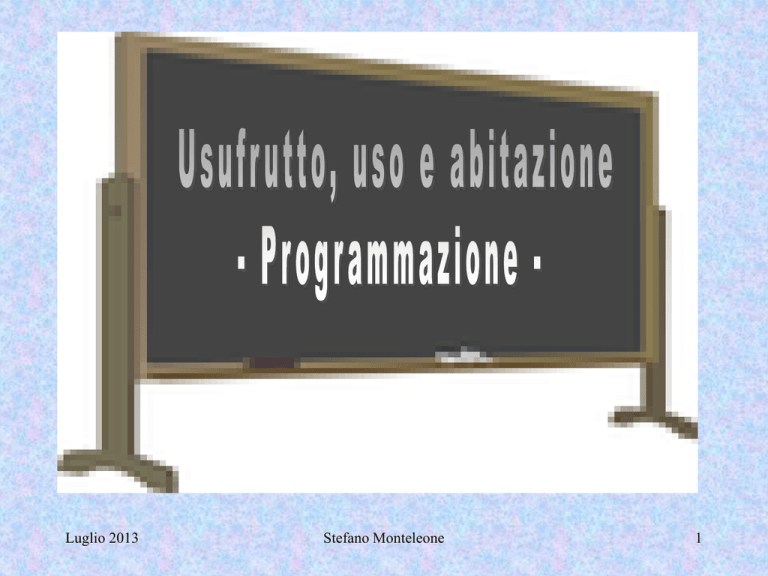 Usufrutto, uso e abitazione

- Programmazione -

Luglio 2013

Stefano Monteleone

1